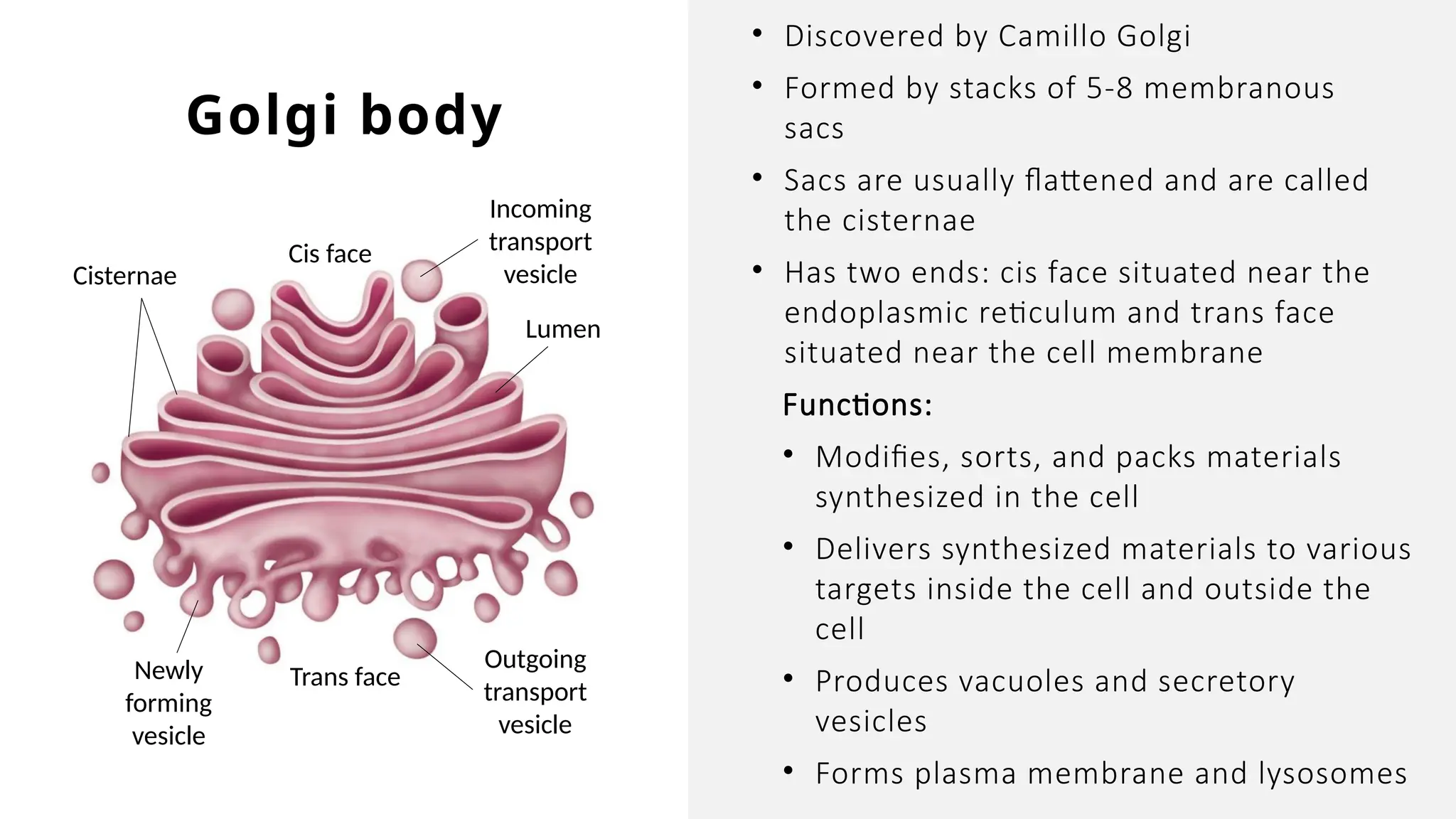 Golgi body

Cisternae

Cis face

Incoming transport vesicle

Lumen

Newly forming vesicle

Trans face

Outgoing transport vesicle

• Discovered by Camillo Golgi
• Formed by stacks of 5-8 membranous sacs
• Sacs are usually flattened and are called the cisternae
• Has two ends: cis face situated near the endoplasmic reticulum and trans face situated near the cell membrane

Functions:
• Modifies, sorts, and packs materials synthesized in the cell
• Delivers synthesized materials to various targets inside the cell and outside the cell
• Produces vacuoles and secretory vesicles
• Forms plasma membrane and lysosomes